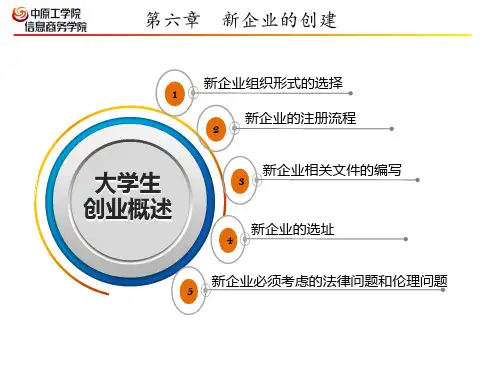 中原工学院
信息商务学院

第六章　新企业的创建

大学生
创业概述

1 新企业组织形式的选择

2 新企业的注册流程

3 新企业相关文件的编写

4 新企业的选址

5 新企业必须考虑的法律问题和伦理问题